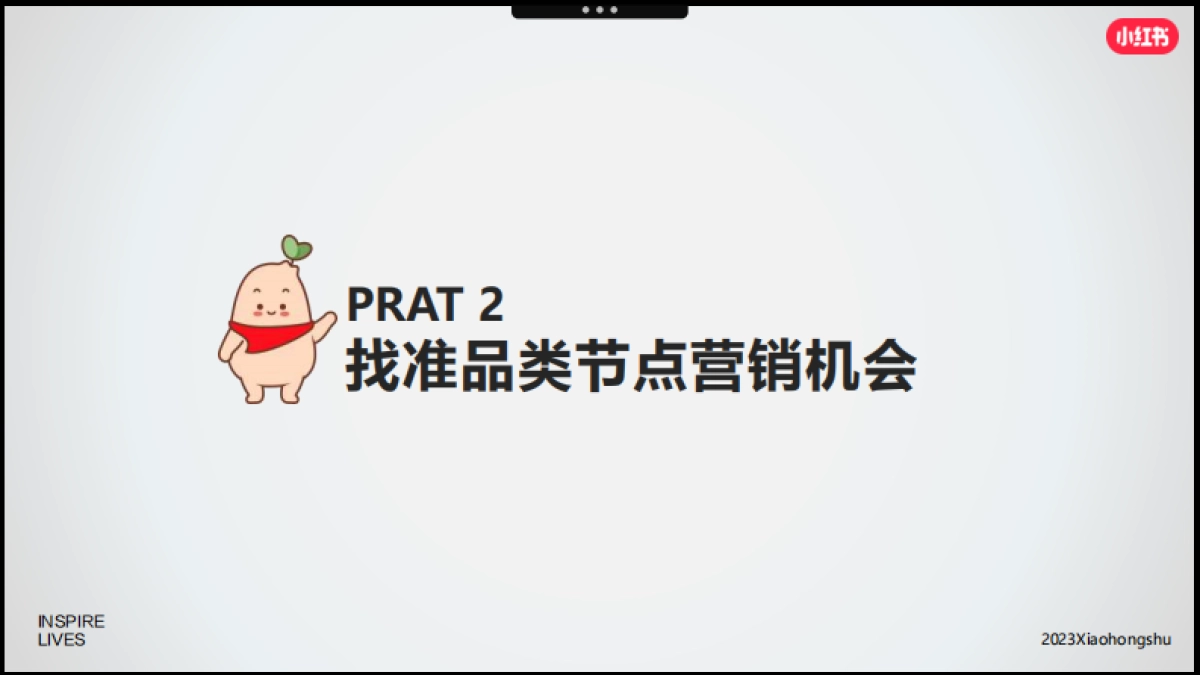 小红书

PRAT 2
找准品类节点营销机会

INSPIRE
LIVES

2023Xiaohongshu